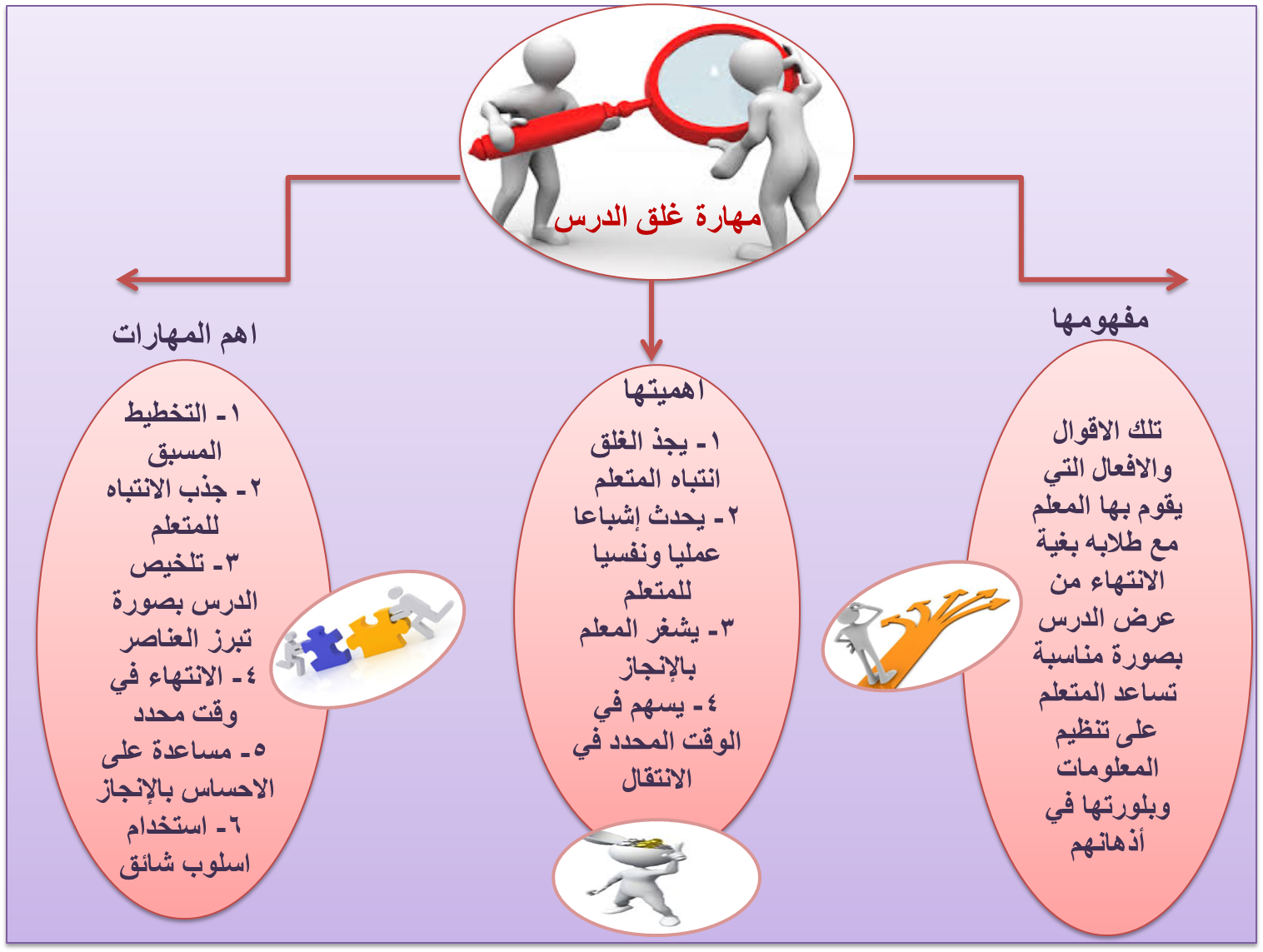 مهارة غلق الدرس

مفهومها

تلك الاقوال والافعال التي يقوم بها المعلم مع طلابه بغية الانتهاء من عرض الدرس بصورة مناسبة تساعد المتعلم على تنظيم المعلومات وبلورتها في أذهانهم

اهميتها

١- يجذ الغلق انتباه المتعلم
٢- يحدث إشباعا عمليا ونفسيا للمتعلم
٣- يشغر المعلم بالإنجاز
٤- يسهم في الوقت المحدد في الانتقال

اهم المهارات

١- التخطيط المسبق
٢- جذب الانتباه للمتعلم
٣- تلخيص الدرس بصورة تبرز العناصر
٤- الانتهاء في وقت محدد
٥- مساعدة على الاحساس بالإنجاز
٦- استخدام اسلوب شائق